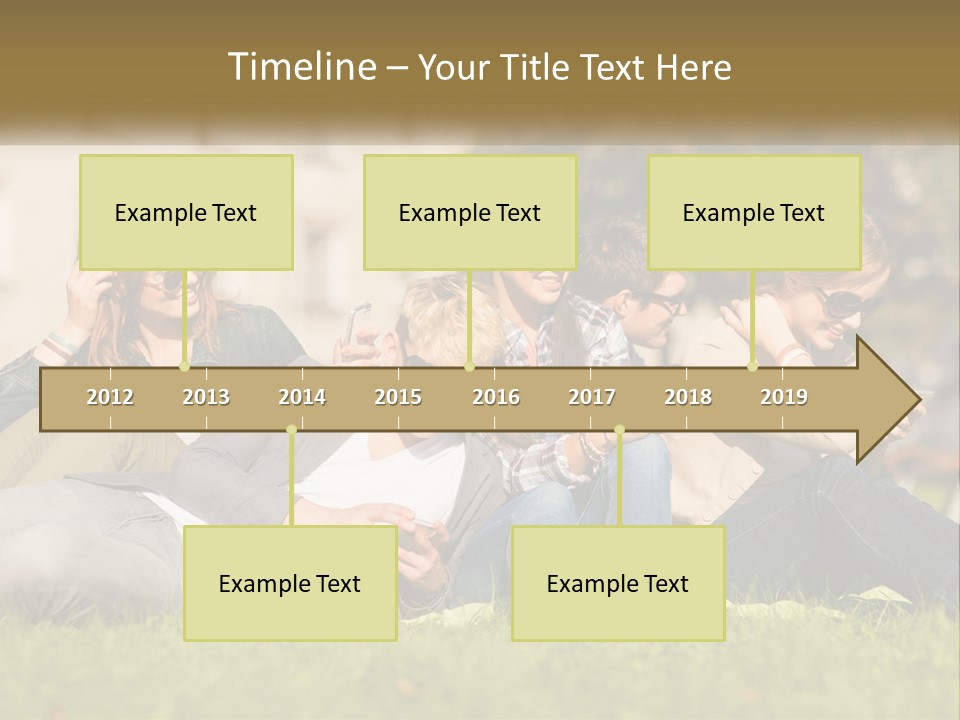 Timeline – Your Title Text Here

Example Text

Example Text

Example Text

2012 2013 2014 2015 2016 2017 2018 2019

Example Text

Example Text